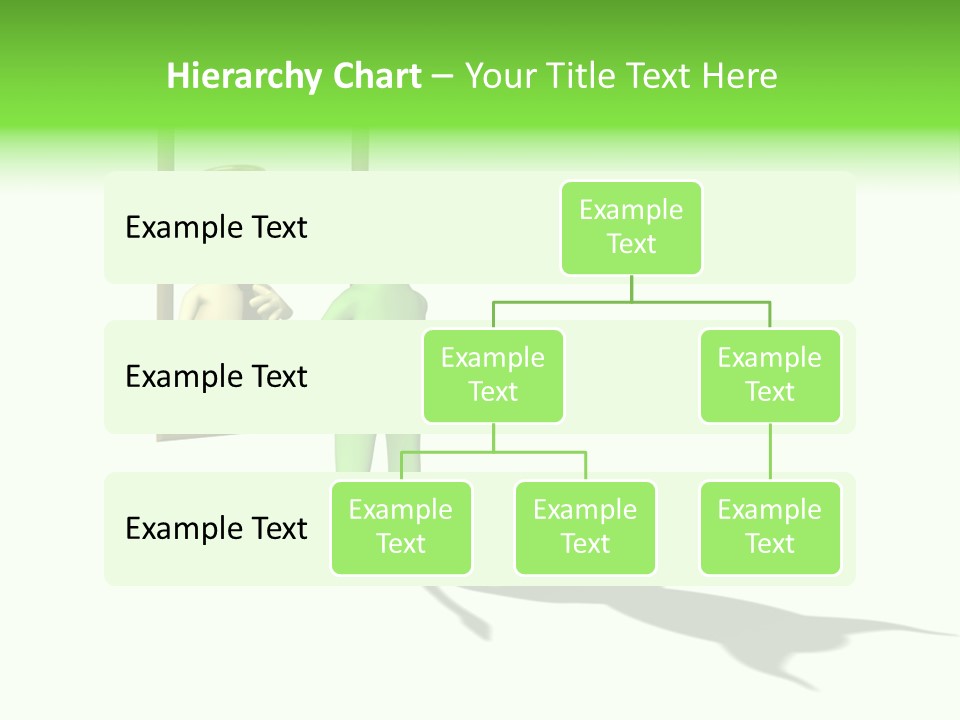 Hierarchy Chart – Your Title Text Here

Example Text

Example Text

Example Text

Example Text

Example Text

Example Text

Example Text

Example Text

Example Text